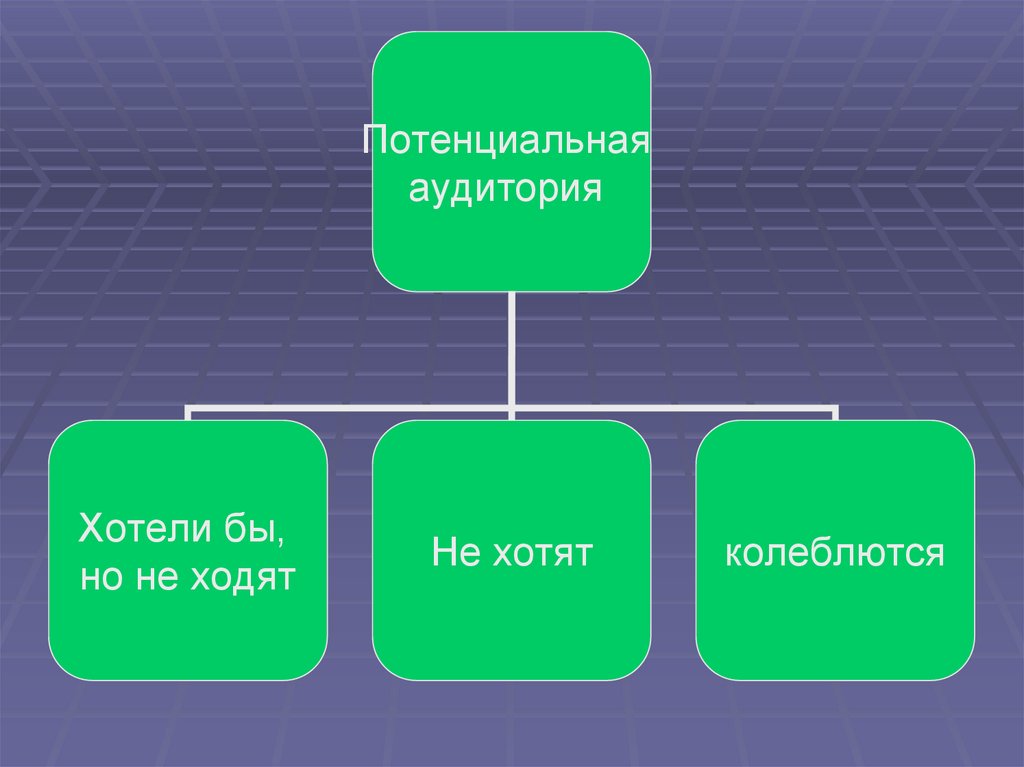 Потенциальная аудитория

Хотели бы, но не ходят

Не хотят

колеблются